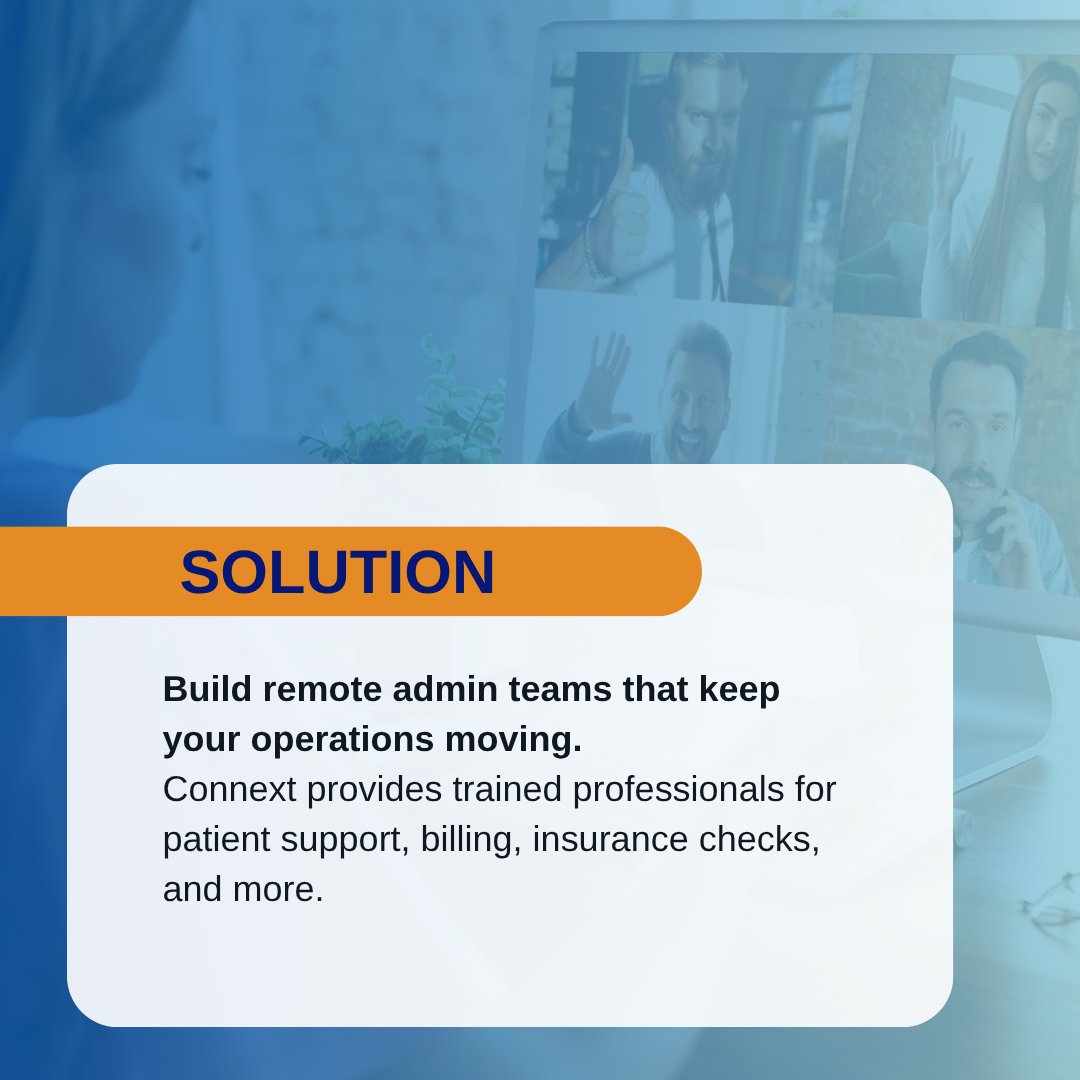 SOLUTION

Build remote admin teams that keep your operations moving.
Connext provides trained professionals for patient support, billing, insurance checks, and more.